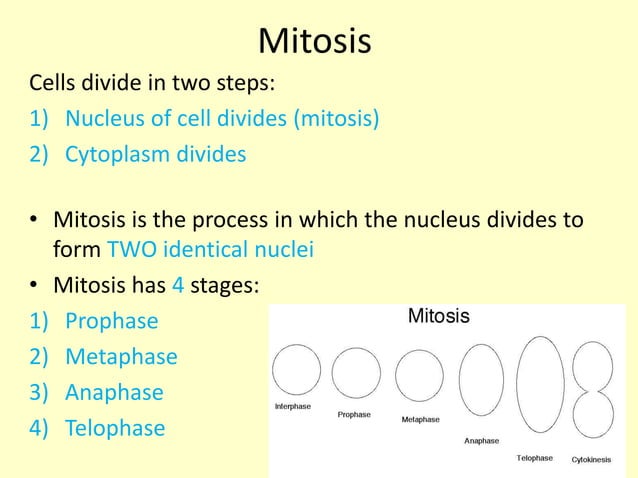 Mitosis

Cells divide in two steps:

1) Nucleus of cell divides (mitosis)
2) Cytoplasm divides

• Mitosis is the process in which the nucleus divides to form TWO identical nuclei
• Mitosis has 4 stages:

1) Prophase
2) Metaphase
3) Anaphase
4) Telophase

Mitosis

Interphase
Prophase
Metaphase
Anaphase
Telophase
Cytokinesis